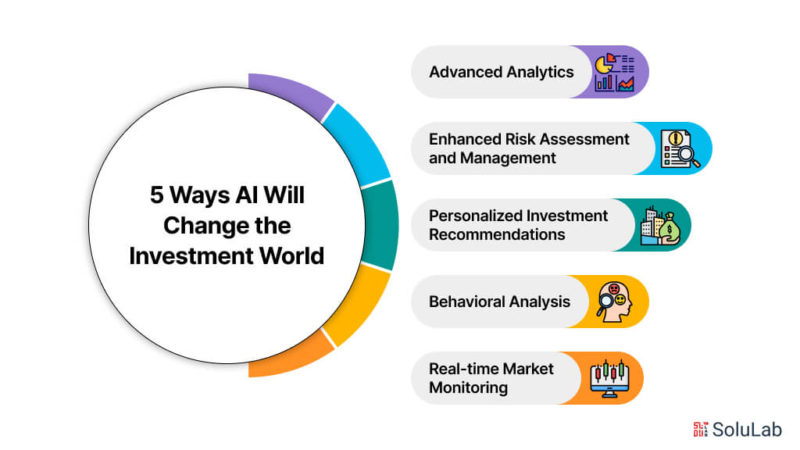 5 Ways AI Will Change the Investment World

Advanced Analytics

Enhanced Risk Assessment and Management

Personalized Investment Recommendations

Behavioral Analysis

Real-time Market Monitoring

SoluLab